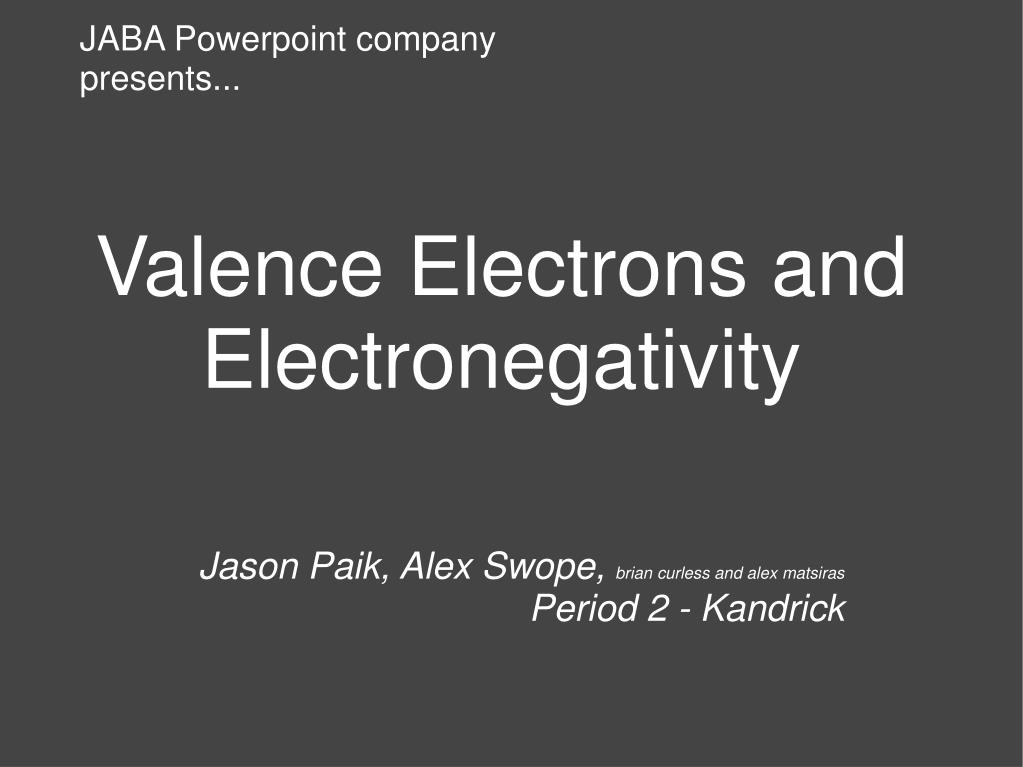 JABA Powerpoint company presents...

Valence Electrons and Electronegativity

Jason Paik, Alex Swope, brian curless and alex matsiras
Period 2 - Kandrick